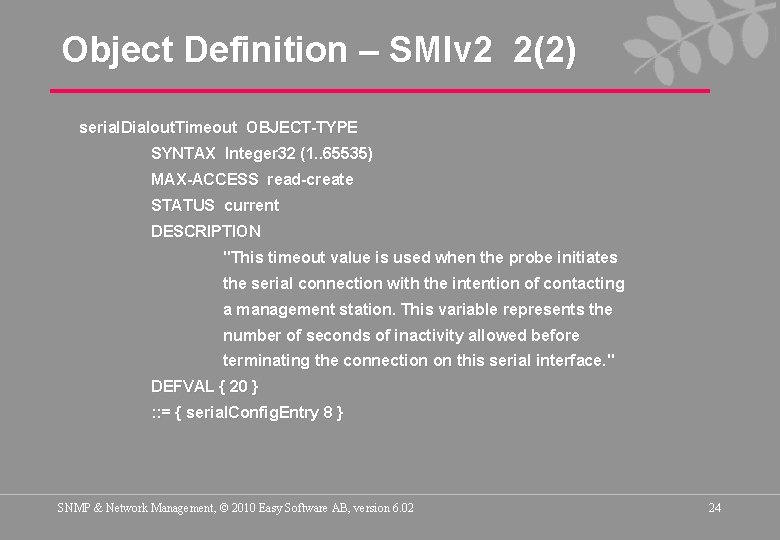 Object Definition – SMIv2 2(2)

serialDialoutTimeout OBJECT-TYPE
SYNTAX Integer32 (1..65535)
MAX-ACCESS read-create
STATUS current
DESCRIPTION
"This timeout value is used when the probe initiates the serial connection with the intention of contacting a management station. This variable represents the number of seconds of inactivity allowed before terminating the connection on this serial interface."
DEFVAL { 20 }
::= { serialConfigEntry 8 }

SNMP & Network Management, © 2010 Easy Software AB, version 6.02

24